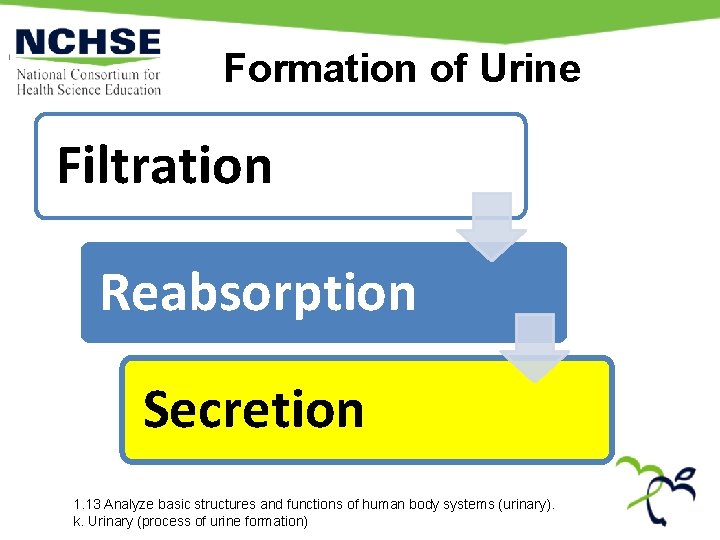 NCHSE
National Consortium for Health Science Education

Formation of Urine

Filtration

Reabsorption

Secretion

1.13 Analyze basic structures and functions of human body systems (urinary).
k. Urinary (process of urine formation)